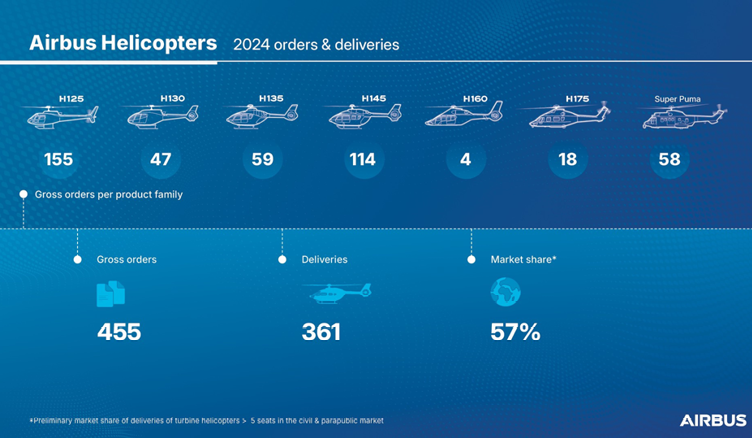 Airbus Helicopters 2024 orders & deliveries

H125
155

H130
47

H135
59

H145
114

H160
4

H175
18

Super Puma
58

Gross orders per product family

Gross orders
455

Deliveries
361

Market share*
57%

*Preliminary market share of deliveries of turbine helicopters > 5 seats in the civil & parapublic market

AIRBUS